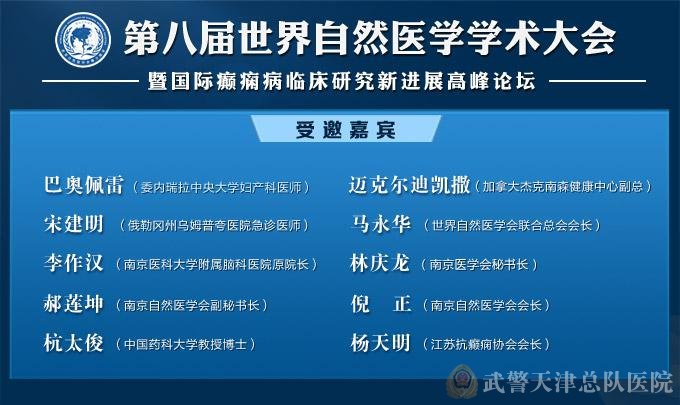 第八届世界自然医学学术大会

暨国际癫痫病临床研究新进展高峰论坛

受邀嘉宾

巴奥佩雷（委内瑞拉中央大学妇产科医师）

宋建明（俄勒冈州乌姆普夸医院急诊医师）

李作汉（南京医科大学附属脑科医院原院长）

郝莲坤（南京自然医学会副秘书长）

杭太俊（中国药科大学教授博士）

迈克尔迪凯撒（加拿大杰克南森健康中心副总）

马永华（世界自然医学会联合总会会长）

林庆龙（南京医学会秘书长）

倪　正（南京自然医学会会长）

杨天明（江苏抗癫痫协会会长）

武警天津总队医院